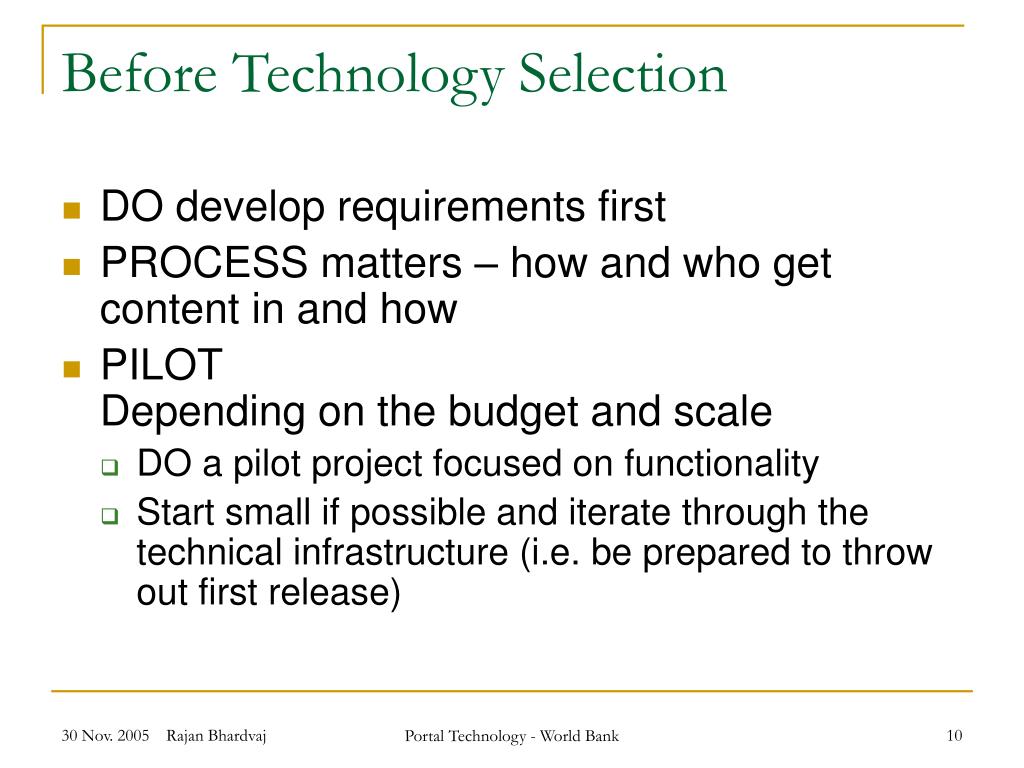 Before Technology Selection

- DO develop requirements first
- PROCESS matters – how and who get content in and how
- PILOT
Depending on the budget and scale
  - DO a pilot project focused on functionality
  - Start small if possible and iterate through the technical infrastructure (i.e. be prepared to throw out first release)

30 Nov. 2005 Rajan Bhardvaj

Portal Technology - World Bank

10